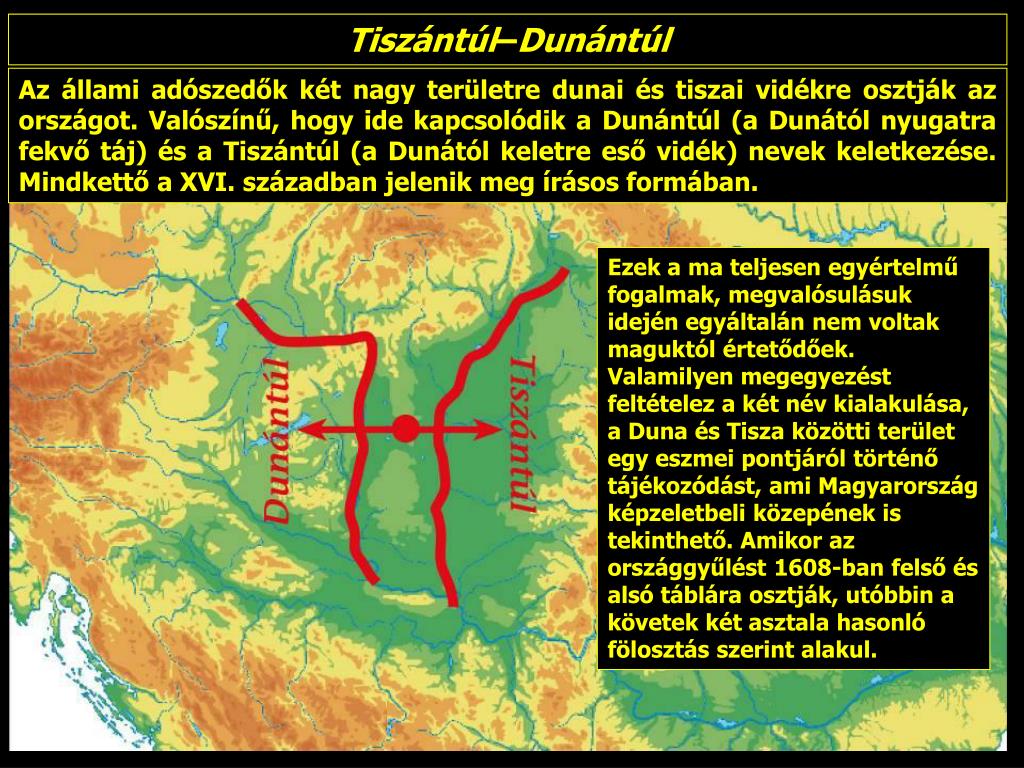 Tiszántúl–Dunántúl

Az állami adószedők két nagy területre dunai és tiszai vidékre osztják az országot. Valószínű, hogy ide kapcsolódik a Dunántúl (a Dunától nyugatra fekvő táj) és a Tiszántúl (a Dunától keletre eső vidék) nevek keletkezése. Mindkettő a XVI. században jelenik meg írásos formában.

Dunántúl

Tiszántúl

Ezek a ma teljesen egyértelmű fogalmak, megvalósulásuk idején egyáltalán nem voltak maguktól értetődőek. Valamilyen megegyezést feltételez a két név kialakulása, a Duna és Tisza közötti terület egy eszmei pontjáról történő tájékozódást, ami Magyarország képzeletbeli közepének is tekinthető. Amikor az országgyűlést 1608-ban felső és alsó táblára osztják, utóbbin a követek két asztala hasonló fölosztás szerint alakul.